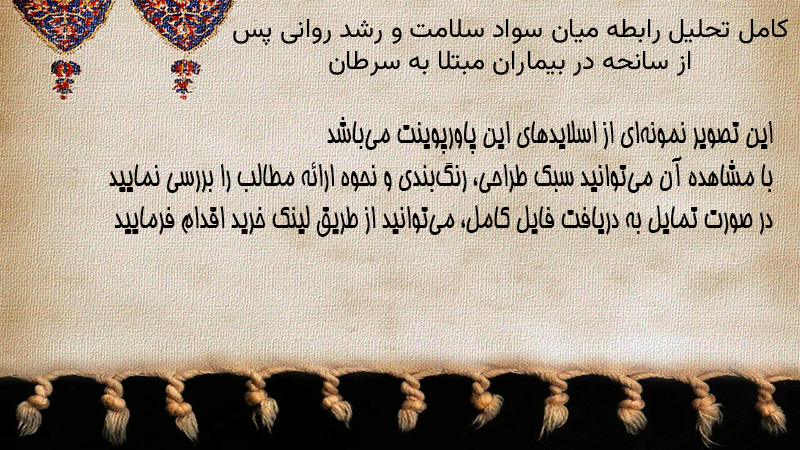 کامل تحلیل رابطه میان سواد سلامت و رشد روانی پس از سانحه در بیماران مبتلا به سرطان

این تصویر نمونه‌ای از اسلایدهای این پاورپوینت می‌باشد
با مشاهده آن می‌توانید سبک طراحی، رنگ‌بندی و نحوه ارائه مطالب را بررسی نمایید
در صورت تمایل به دریافت فایل کامل، می‌توانید از طریق لینک خرید اقدام فرمایید